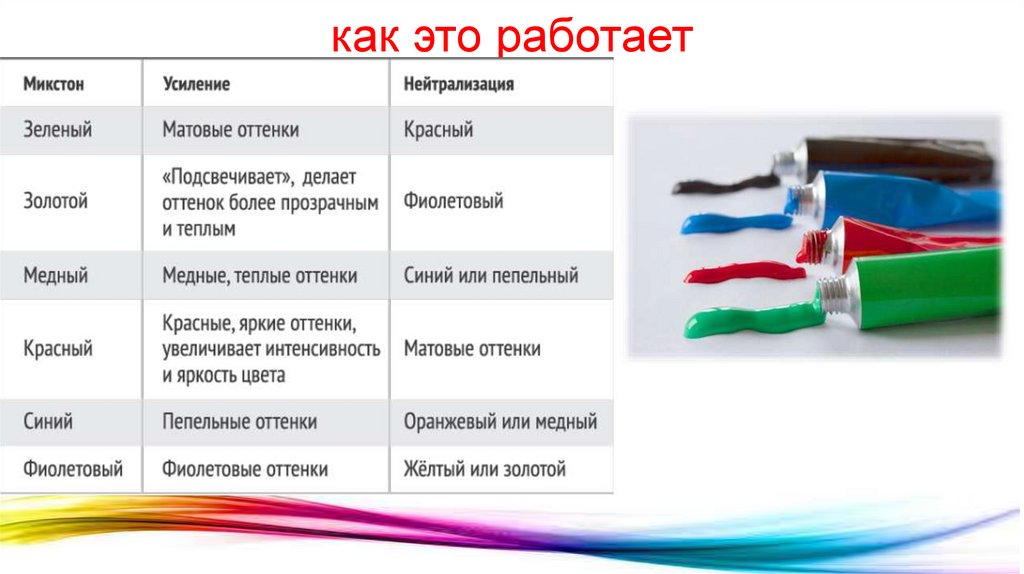 как это работает

| Микстон | Усиление | Нейтрализация |
|---|---|---|
| Зеленый | Матовые оттенки | Красный |
| Золотой | «Подсвечивает», делает оттенок более прозрачным и теплым | Фиолетовый |
| Медный | Медные, теплые оттенки | Синий или пепельный |
| Красный | Красные, яркие оттенки, увеличивает интенсивность и яркость цвета | Матовые оттенки |
| Синий | Пепельные оттенки | Оранжевый или медный |
| Фиолетовый | Фиолетовые оттенки | Жёлтый или золотой |